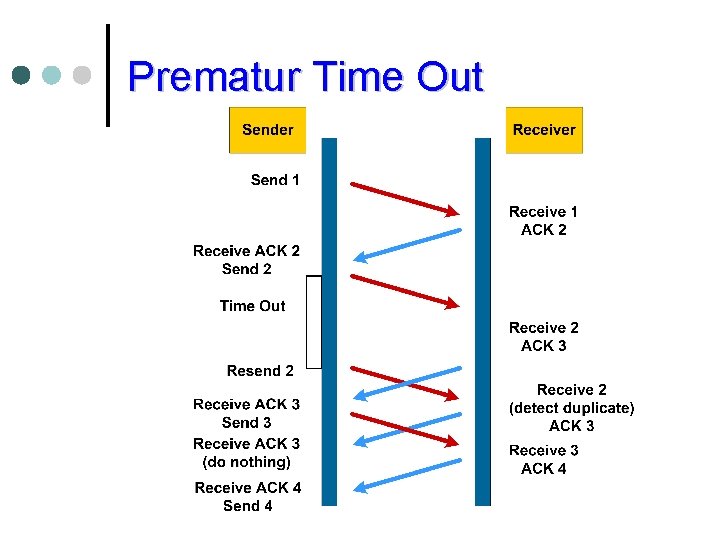 Prematur Time Out

Sender

Receiver

Send 1

Receive 1
ACK 2

Receive ACK 2
Send 2

Time Out

Receive 2
ACK 3

Resend 2

Receive 2
(detect duplicate)
ACK 3

Receive ACK 3
Send 3

Receive ACK 3
(do nothing)

Receive 3
ACK 4

Receive ACK 4
Send 4